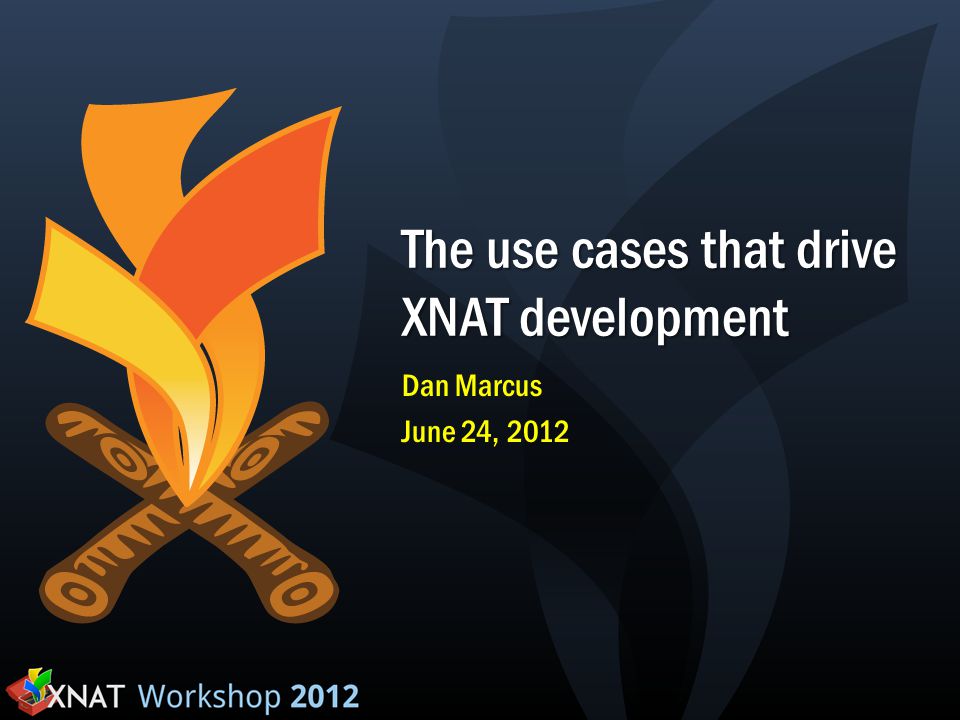 The use cases that drive XNAT development

Dan Marcus

June 24, 2012

XNAT Workshop 2012